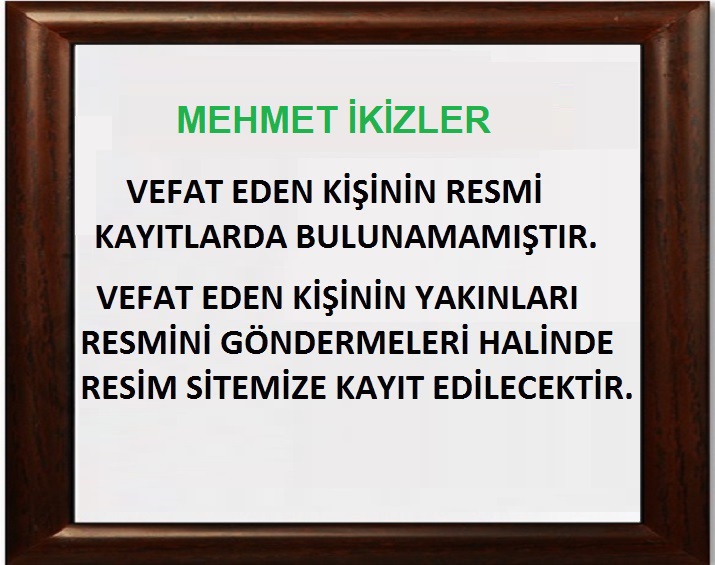 MEHMET İKİZLER

VEFAT EDEN KİŞİNİN RESMİ KAYITLARDA BULUNAMAMIŞTIR.

VEFAT EDEN KİŞİNİN YAKINLARI RESMİNİ GÖNDERMELERİ HALİNDE RESİM SİTEMİZE KAYIT EDİLECEKTİR.